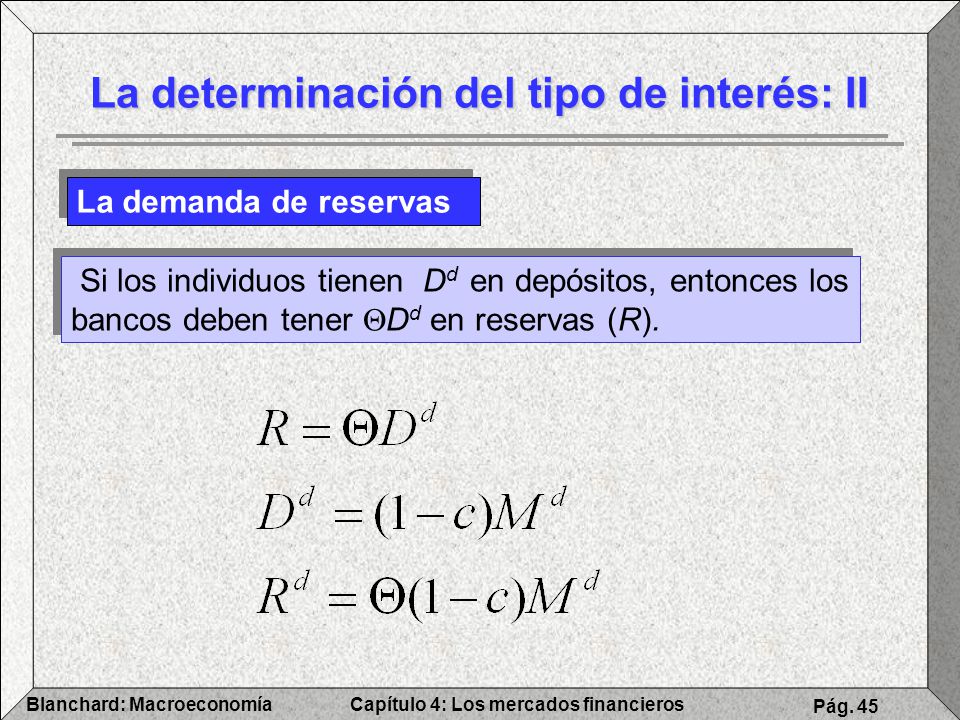 La determinación del tipo de interés: II

La demanda de reservas

Si los individuos tienen $D^d$ en depósitos, entonces los bancos deben tener $\Theta D^d$ en reservas ($R$).

$R = \Theta D^d$

$D^d = (1-c)M^d$

$R^d = \Theta(1-c)M^d$

Blanchard: Macroeconomía
Capítulo 4: Los mercados financieros
Pág. 45